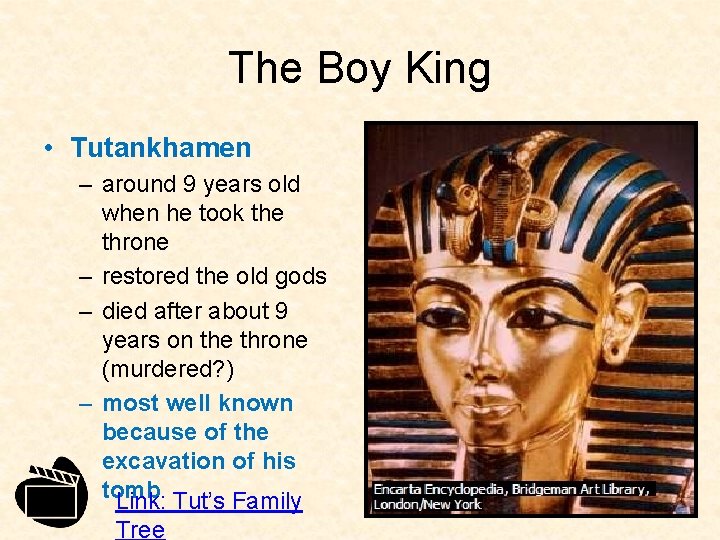 The Boy King

• Tutankhamen
– around 9 years old when he took the throne
– restored the old gods
– died after about 9 years on the throne (murdered?)
– most well known because of the excavation of his tomb

Link: Tut's Family Tree

Encarta Encyclopedia, Bridgeman Art Library, London/New York